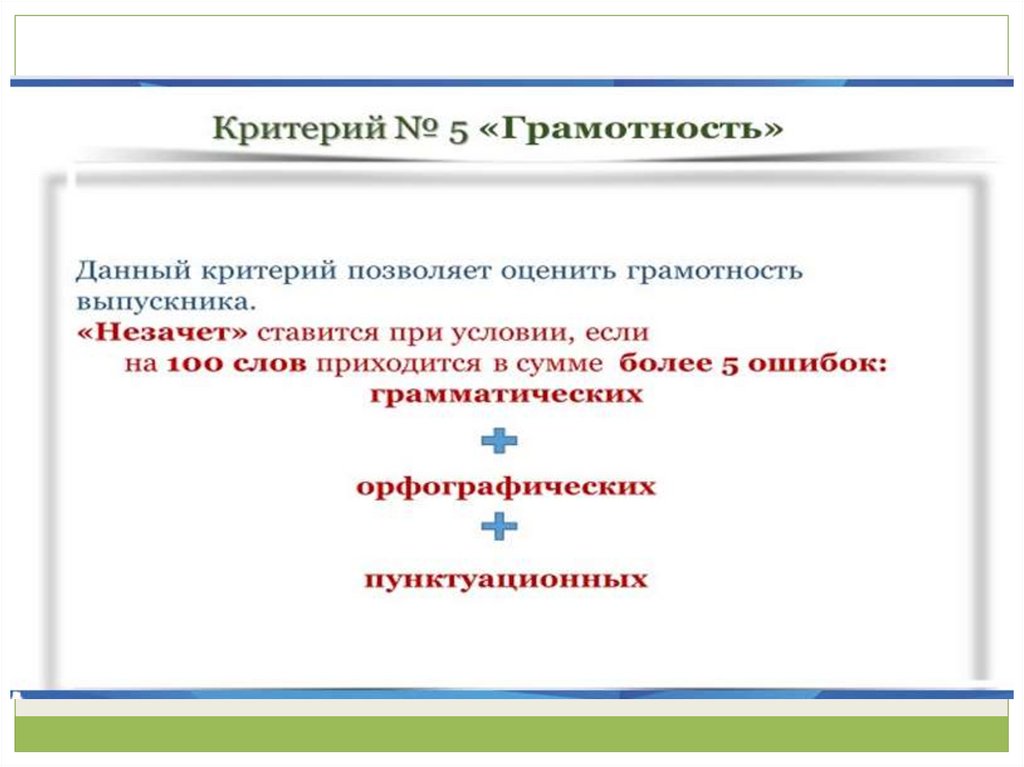 Критерий № 5 «Грамотность»

Данный критерий позволяет оценить грамотность выпускника.
«Незачет» ставится при условии, если на 100 слов приходится в сумме более 5 ошибок:
грамматических
+
орфографических
+
пунктуационных